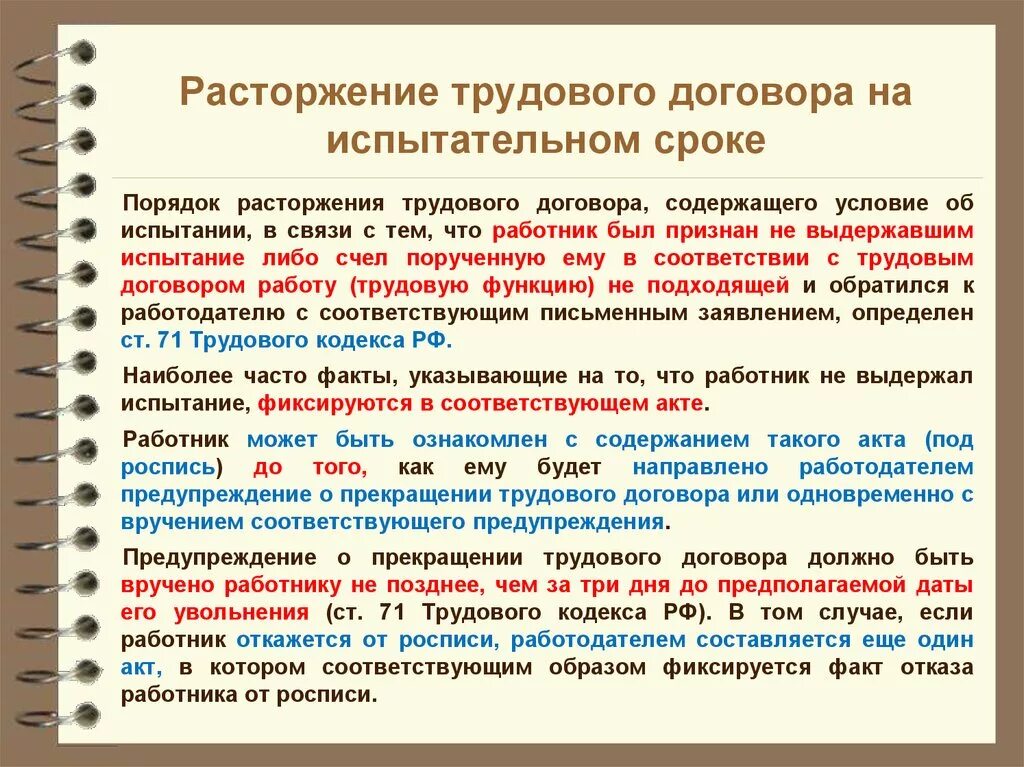 Расторжение трудового договора на испытательном сроке

Порядок расторжения трудового договора, содержащего условие об испытании, в связи с тем, что работник был признан не выдержавшим испытание либо счел порученную ему в соответствии с трудовым договором работу (трудовую функцию) не подходящей и обратился к работодателю с соответствующим письменным заявлением, определен ст. 71 Трудового кодекса РФ.

Наиболее часто факты, указывающие на то, что работник не выдержал испытание, фиксируются в соответствующем акте.

Работник может быть ознакомлен с содержанием такого акта (под роспись) до того, как ему будет направлено работодателем предупреждение о прекращении трудового договора или одновременно с вручением соответствующего предупреждения.

Предупреждение о прекращении трудового договора должно быть вручено работнику не позднее, чем за три дня до предполагаемой даты его увольнения (ст. 71 Трудового кодекса РФ). В том случае, если работник откажется от росписи, работодателем составляется еще один акт, в котором соответствующим образом фиксируется факт отказа работника от росписи.